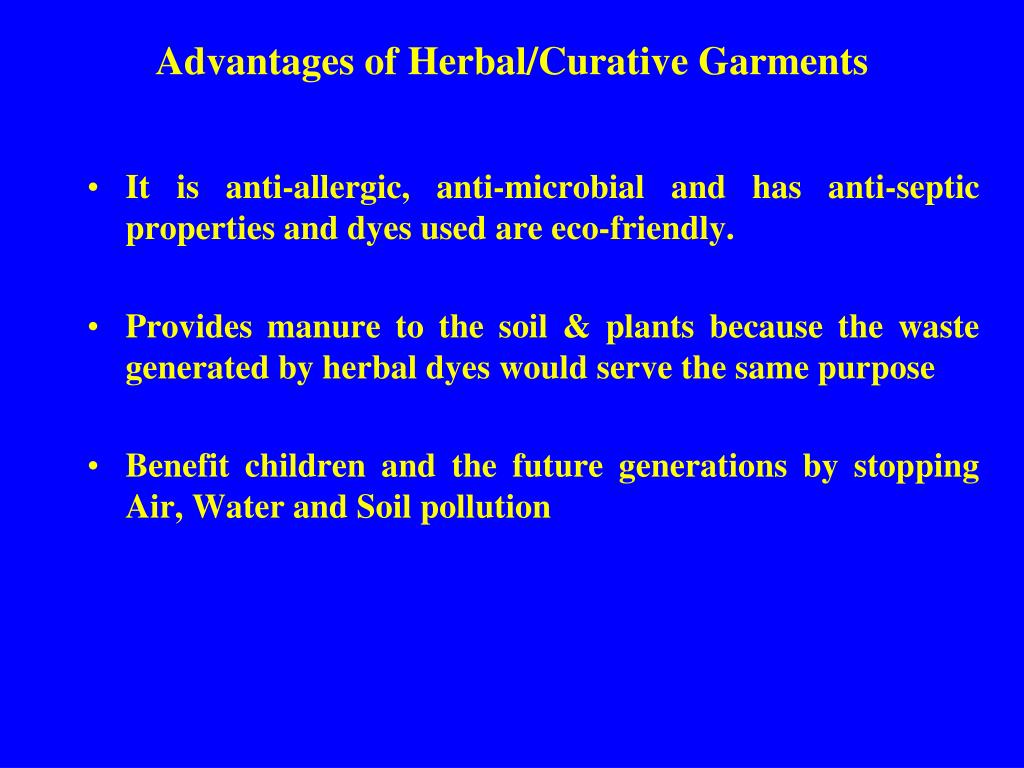 Advantages of Herbal/Curative Garments

• It is anti-allergic, anti-microbial and has anti-septic properties and dyes used are eco-friendly.

• Provides manure to the soil & plants because the waste generated by herbal dyes would serve the same purpose

• Benefit children and the future generations by stopping Air, Water and Soil pollution